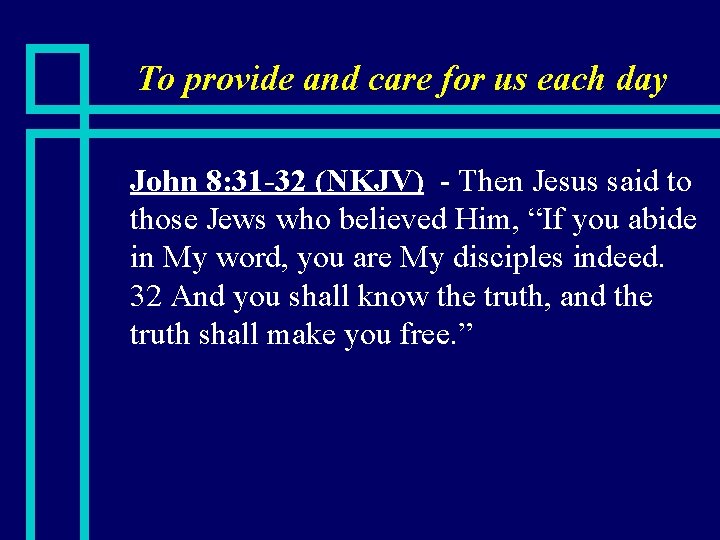 To provide and care for us each day

John 8:31-32 (NKJV) - Then Jesus said to those Jews who believed Him, “If you abide in My word, you are My disciples indeed. 32 And you shall know the truth, and the truth shall make you free.”